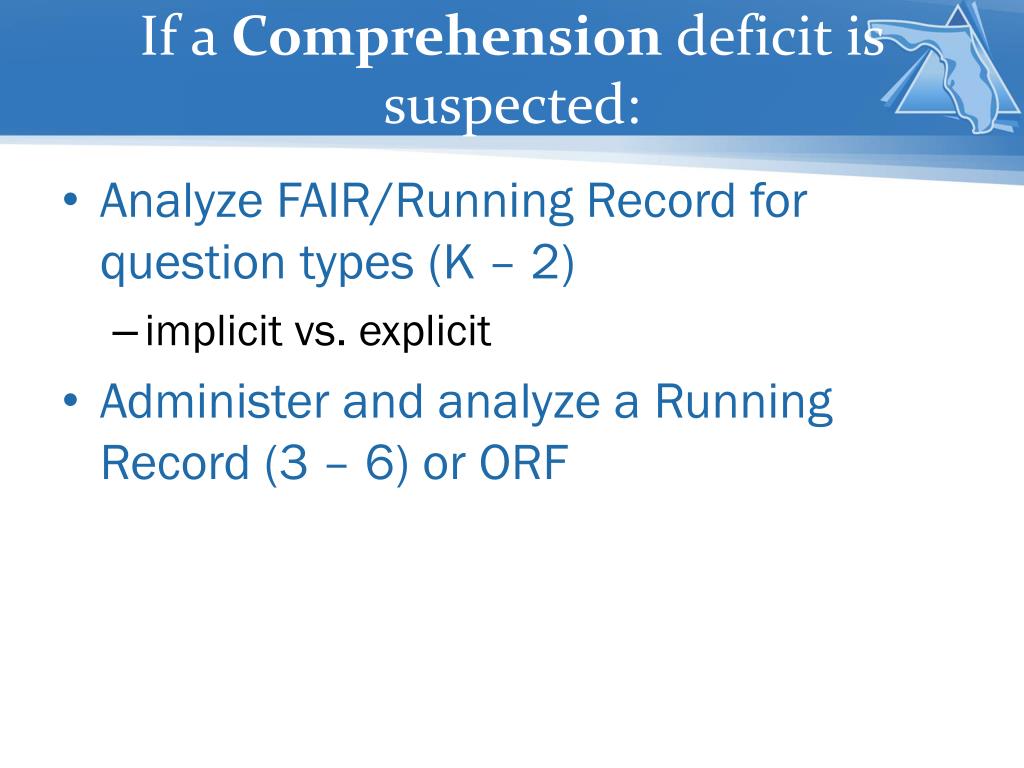 If a Comprehension deficit is suspected:

• Analyze FAIR/Running Record for question types (K – 2)
– implicit vs. explicit
• Administer and analyze a Running Record (3 – 6) or ORF